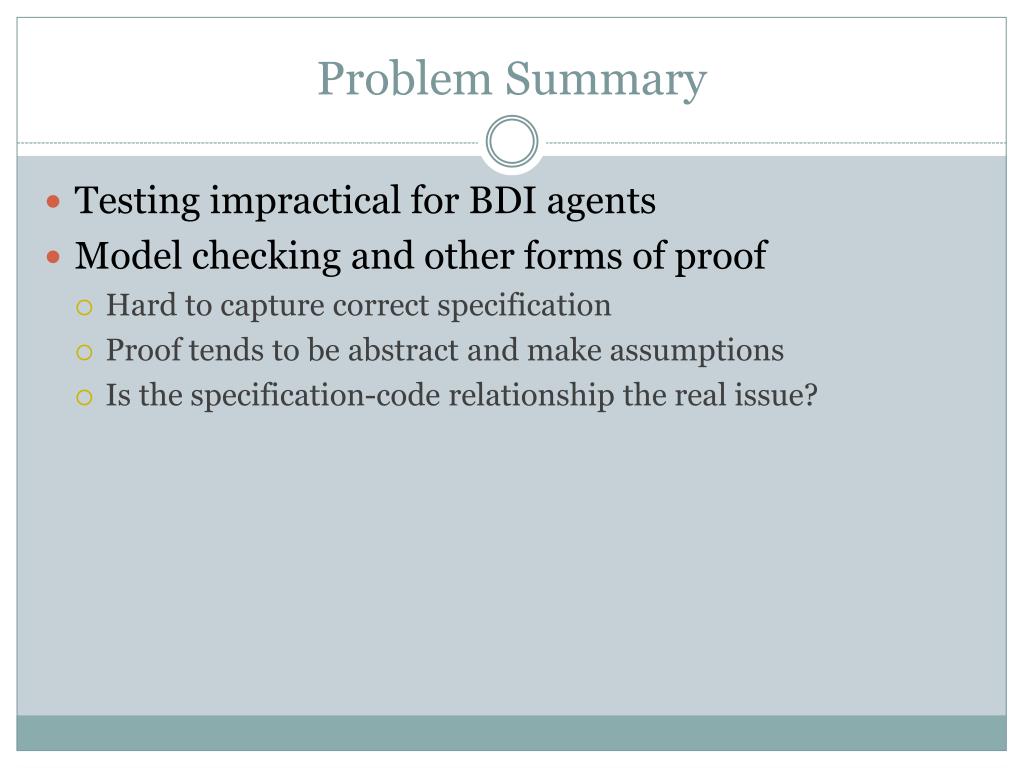 Problem Summary

- Testing impractical for BDI agents
- Model checking and other forms of proof
  - Hard to capture correct specification
  - Proof tends to be abstract and make assumptions
  - Is the specification-code relationship the real issue?